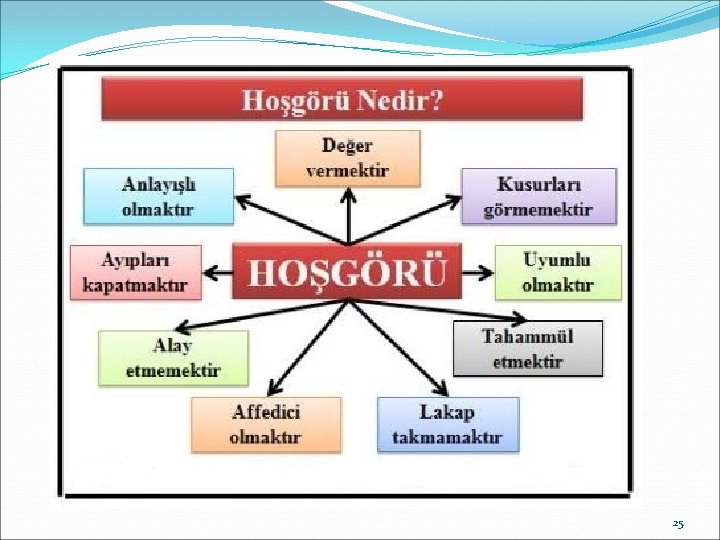 Hoşgörü Nedir?

Değer vermektir

Anlayışlı olmaktır

Kusurları görmemektir

Ayıpları kapatmaktır

HOŞGÖRÜ

Uyumlu olmaktır

Alay etmemektir

Tahammül etmektir

Affedici olmaktır

Lakap takmamaktır

25